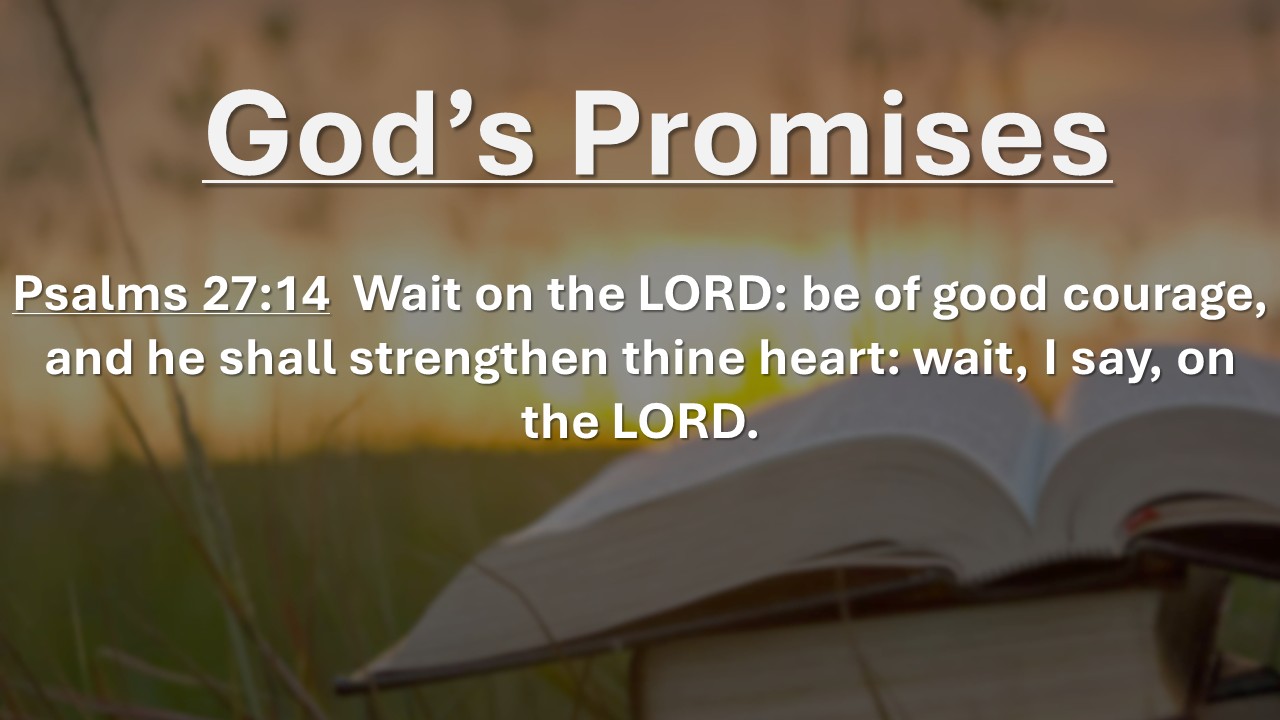 God’s Promises

Psalms 27:14  Wait on the LORD: be of good courage, and he shall strengthen thine heart: wait, I say, on the LORD.